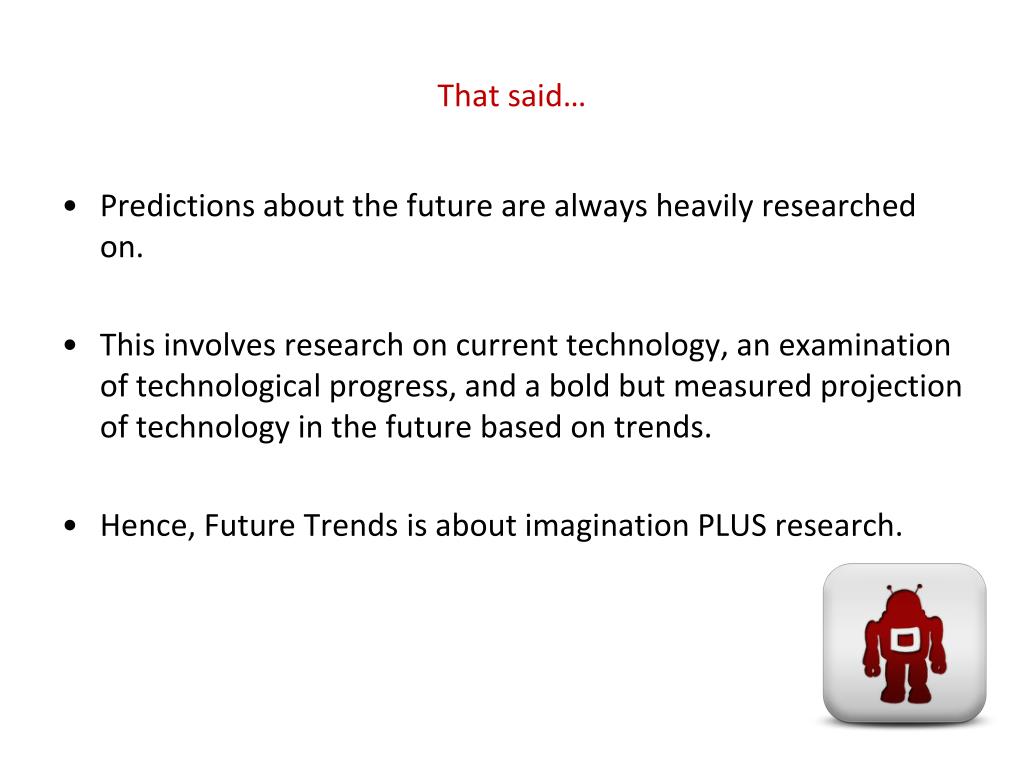 That said…

• Predictions about the future are always heavily researched on.

• This involves research on current technology, an examination of technological progress, and a bold but measured projection of technology in the future based on trends.

• Hence, Future Trends is about imagination PLUS research.